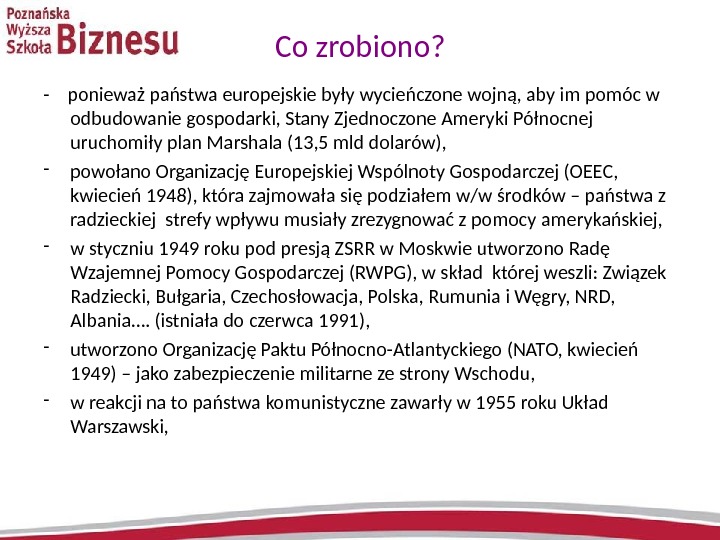 Poznańska Wyższa Szkoła Biznesu

Co zrobiono?

- ponieważ państwa europejskie były wycieńczone wojną, aby im pomóc w odbudowanie gospodarki, Stany Zjednoczone Ameryki Północnej uruchomiły plan Marshala (13,5 mld dolarów),
- powołano Organizację Europejskiej Wspólnoty Gospodarczej (OEEC, kwiecień 1948), która zajmowała się podziałem w/w środków – państwa z radzieckiej strefy wpływu musiały zrezygnować z pomocy amerykańskiej,
- w styczniu 1949 roku pod presją ZSRR w Moskwie utworzono Radę Wzajemnej Pomocy Gospodarczej (RWPG), w skład której weszli: Związek Radziecki, Bułgaria, Czechosłowacja, Polska, Rumunia i Węgry, NRD, Albania…. (istniała do czerwca 1991),
- utworzono Organizację Paktu Północno-Atlantyckiego (NATO, kwiecień 1949) – jako zabezpieczenie militarne ze strony Wschodu,
- w reakcji na to państwa komunistyczne zawarły w 1955 roku Układ Warszawski,